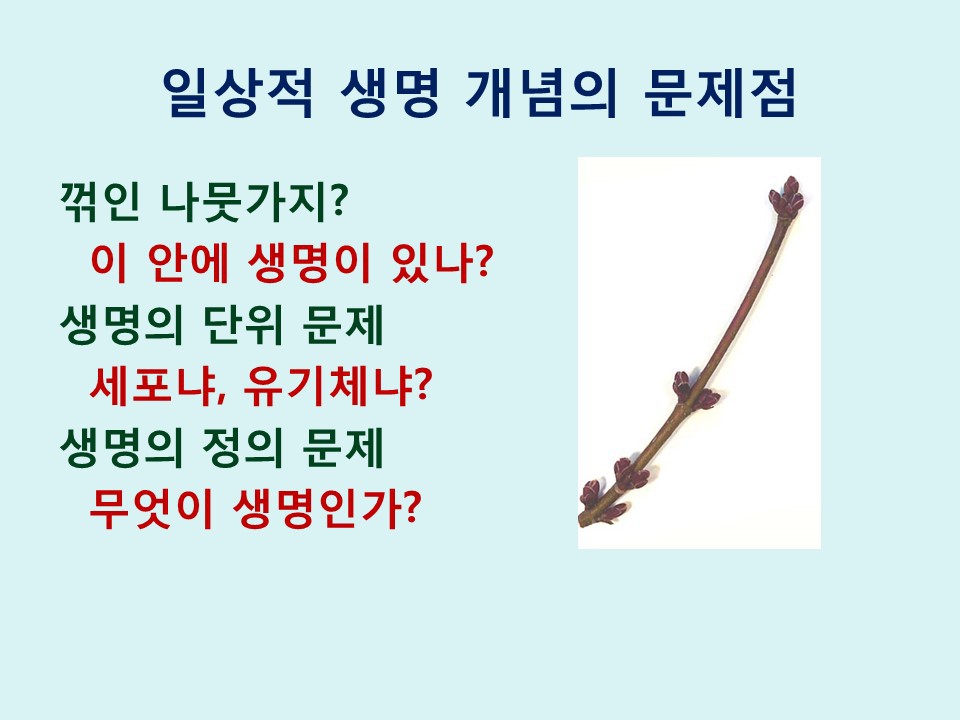 일상적 생명 개념의 문제점

꺾인 나뭇가지?

이 안에 생명이 있나?

생명의 단위 문제

세포냐, 유기체냐?

생명의 정의 문제

무엇이 생명인가?